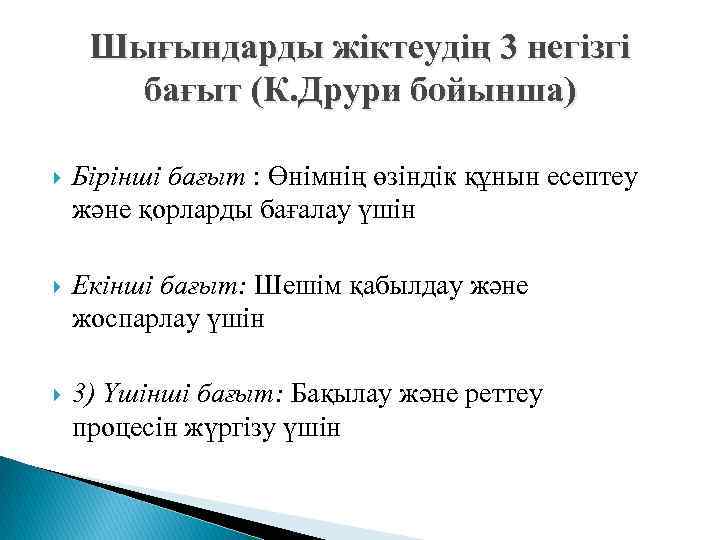 Шығындарды жіктеудің 3 негізгі бағыт (К.Друри бойынша)

Бірінші бағыт : Өнімнің өзіндік құнын есептеу және қорларды бағалау үшін

Екінші бағыт: Шешім қабылдау және жоспарлау үшін

3) Үшінші бағыт: Бақылау және реттеу процесін жүргізу үшін